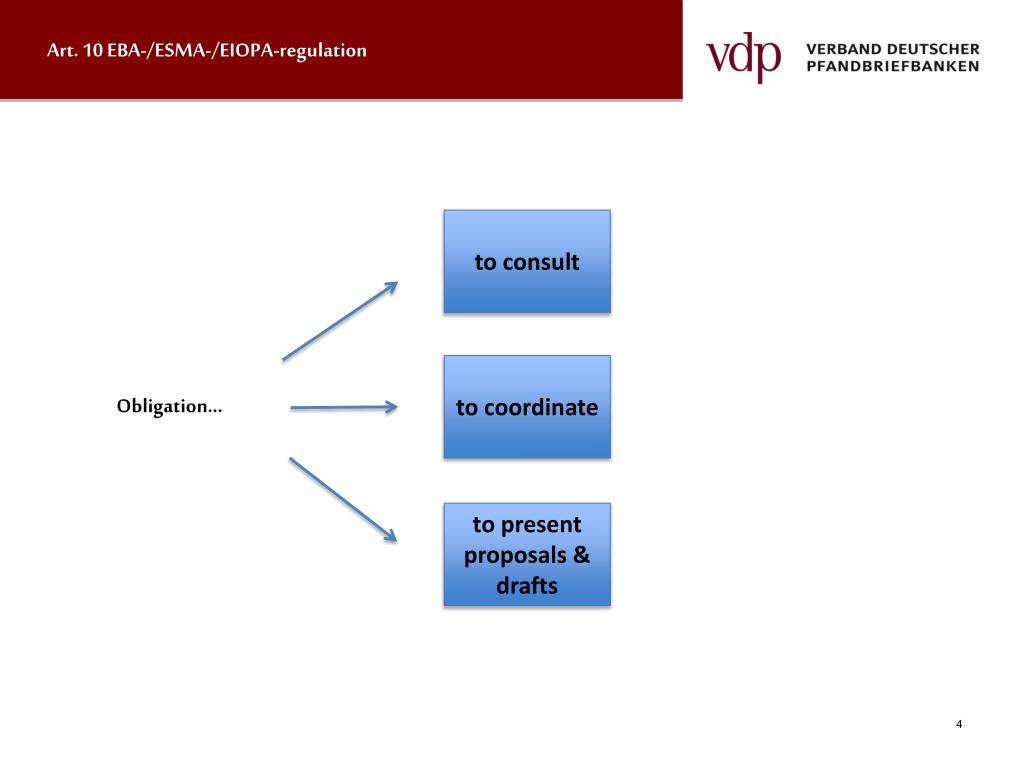 Art. 10 EBA-/ESMA-/EIOPA-regulation

vdp VERBAND DEUTSCHER PFANDBRIEFBANKEN

Obligation...

to consult

to coordinate

to present proposals & drafts

4